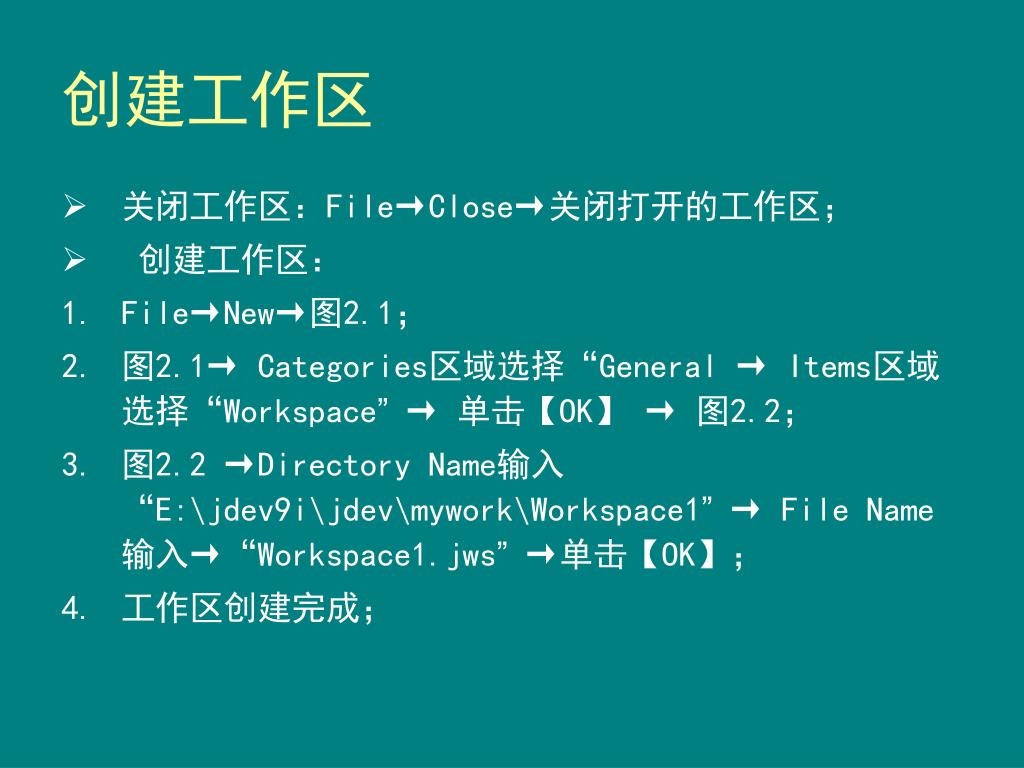 创建工作区

➢ 关闭工作区：File→Close→关闭打开的工作区；

➢ 创建工作区：

1. File→New→图2.1；

2. 图2.1→ Categories区域选择“General → Items区域选择“Workspace”→ 单击【OK】 → 图2.2；

3. 图2.2 →Directory Name输入“E:\jdev9i\jdev\mywork\Workspace1”→ File Name输入→“Workspace1.jws”→单击【OK】；

4. 工作区创建完成；